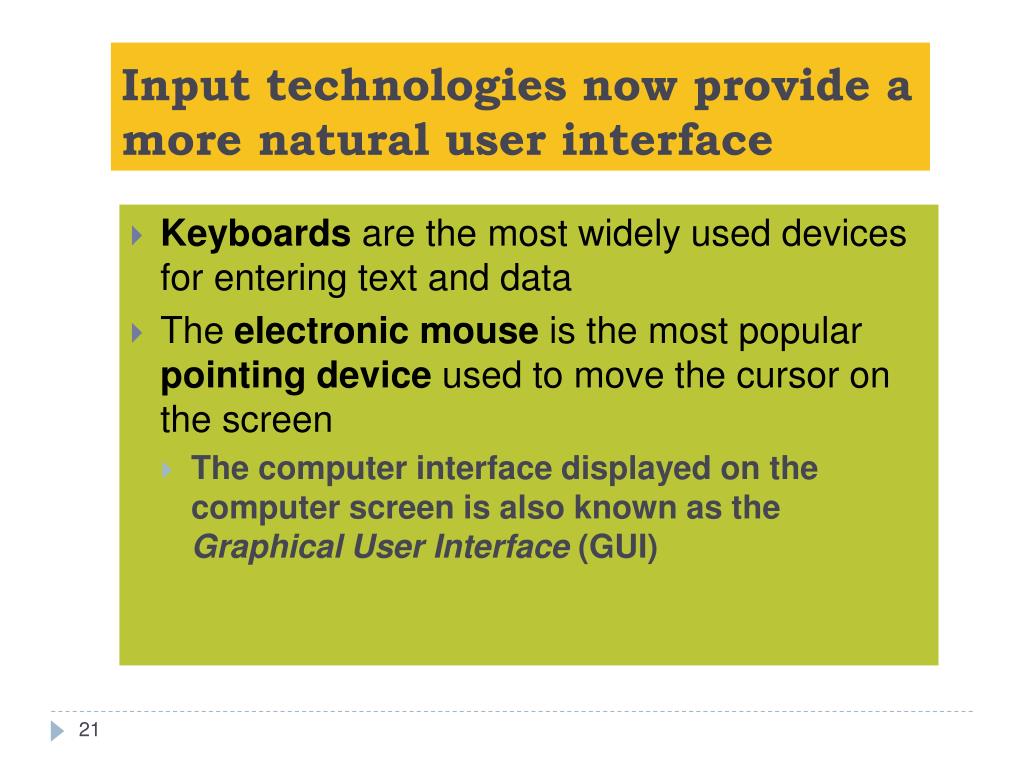 Input technologies now provide a more natural user interface

Keyboards are the most widely used devices for entering text and data

The electronic mouse is the most popular pointing device used to move the cursor on the screen

The computer interface displayed on the computer screen is also known as the Graphical User Interface (GUI)

21